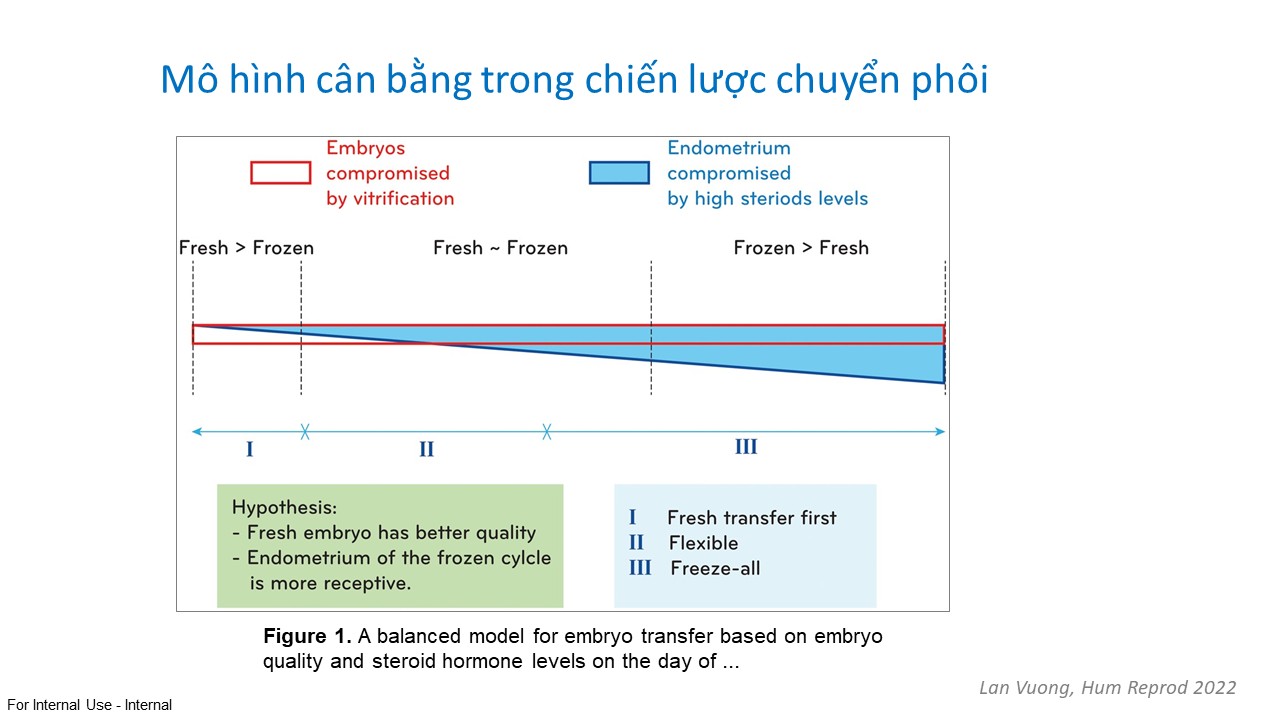 Mô hình cân bằng trong chiến lược chuyển phôi

Embryos compromised by vitrification

Endometrium compromised by high steriods levels

Fresh > Frozen

Fresh ~ Frozen

Frozen > Fresh

I

II

III

Hypothesis:
- Fresh embryo has better quality
- Endometrium of the frozen cylcle is more receptive.

I Fresh transfer first
II Flexible
III Freeze-all

**Figure 1.** A balanced model for embryo transfer based on embryo quality and steroid hormone levels on the day of ...

Lan Vuong, Hum Reprod 2022

For Internal Use - Internal